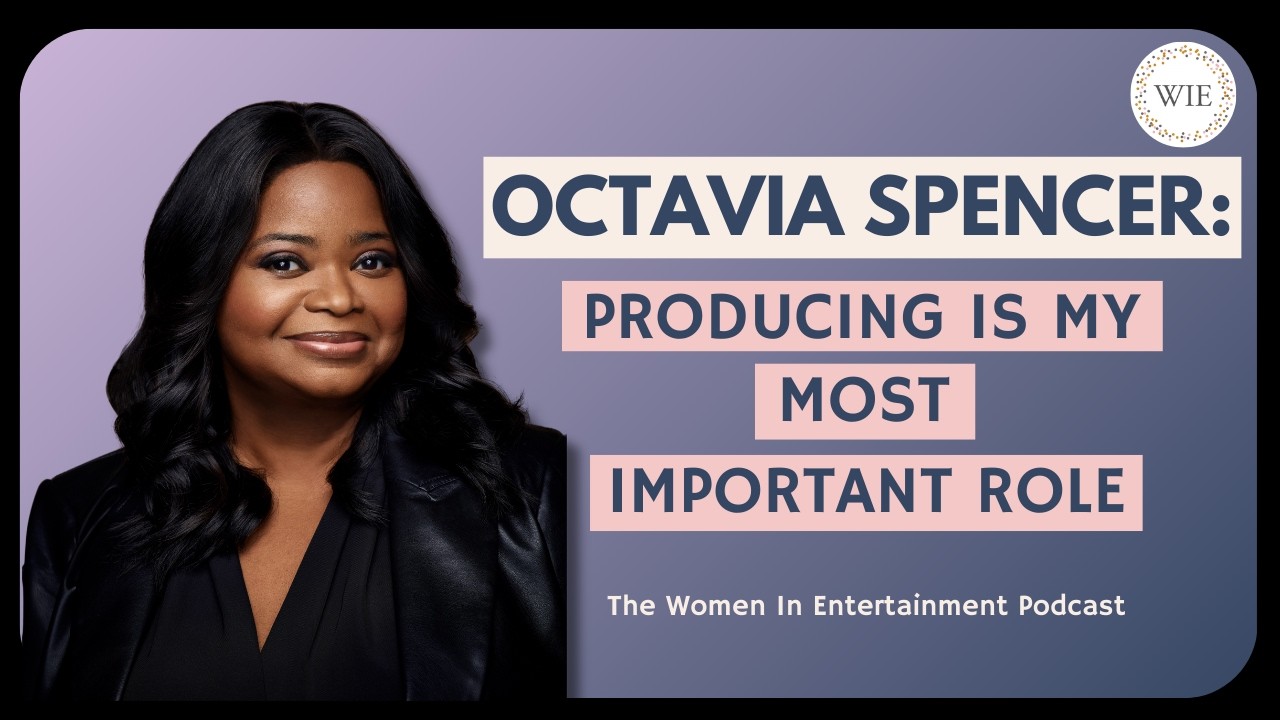 WIE

OCTAVIA SPENCER:

PRODUCING IS MY MOST IMPORTANT ROLE

The Women In Entertainment Podcast